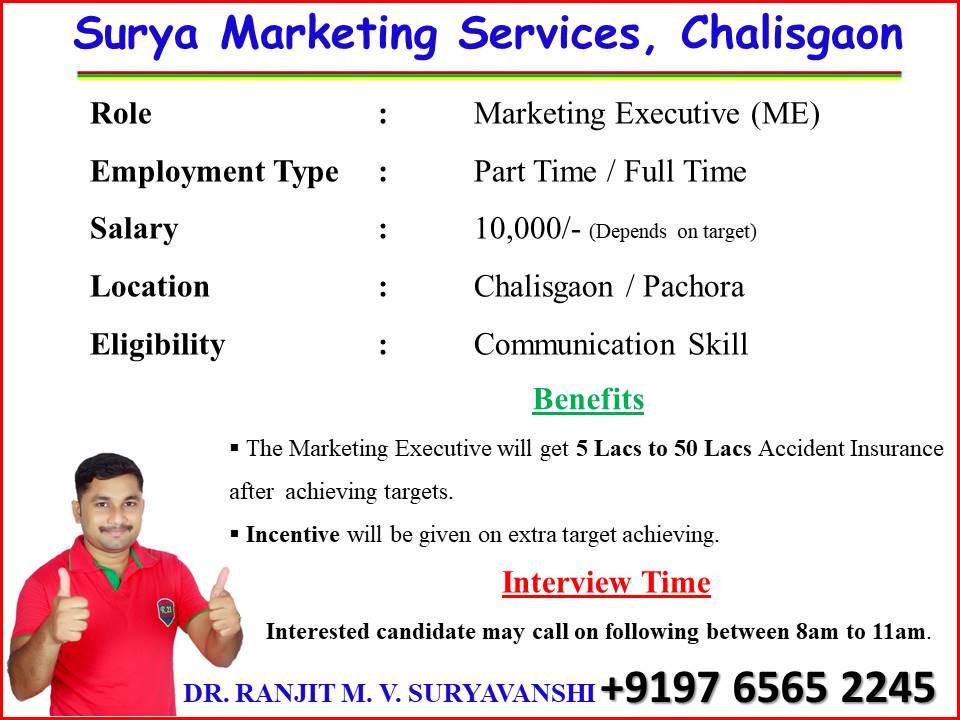 Surya Marketing Services, Chalisgaon

| Role | : | Marketing Executive (ME) |
|---|---|---|
| Employment Type | : | Part Time / Full Time |
| Salary | : | 10,000/- (Depends on target) |
| Location | : | Chalisgaon / Pachora |
| Eligibility | : | Communication Skill |

Benefits

▪ The Marketing Executive will get 5 Lacs to 50 Lacs Accident Insurance after achieving targets.

▪ Incentive will be given on extra target achieving.

Interview Time

Interested candidate may call on following between 8am to 11am.

DR. RANJIT M. V. SURYAVANSHI +9197 6565 2245